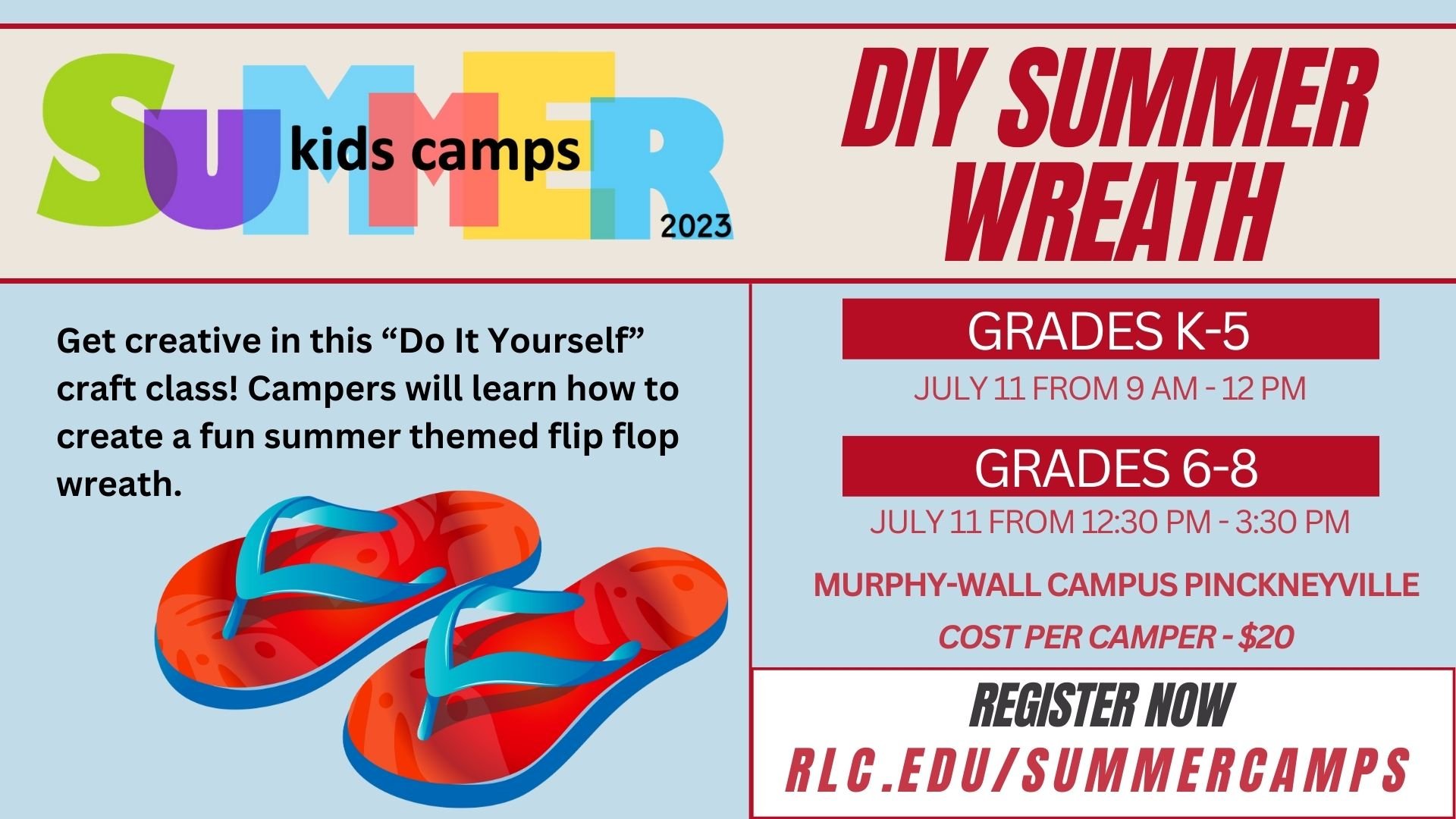 SUMMER
kids camps
2023

DIY SUMMER WREATH

Get creative in this “Do It Yourself” craft class! Campers will learn how to create a fun summer themed flip flop wreath.

GRADES K-5
JULY 11 FROM 9 AM - 12 PM

GRADES 6-8
JULY 11 FROM 12:30 PM - 3:30 PM

MURPHY-WALL CAMPUS PINCKNEYVILLE
COST PER CAMPER - $20

REGISTER NOW
RLC.EDU/SUMMERCAMPS